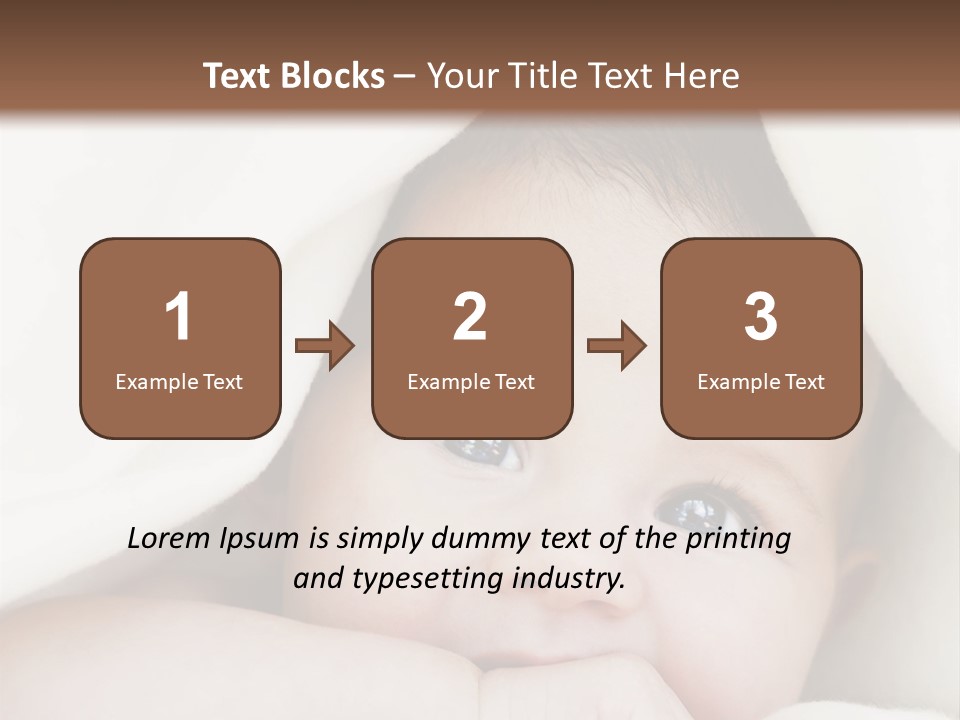 Text Blocks – Your Title Text Here

1
Example Text

2
Example Text

3
Example Text

Lorem Ipsum is simply dummy text of the printing and typesetting industry.